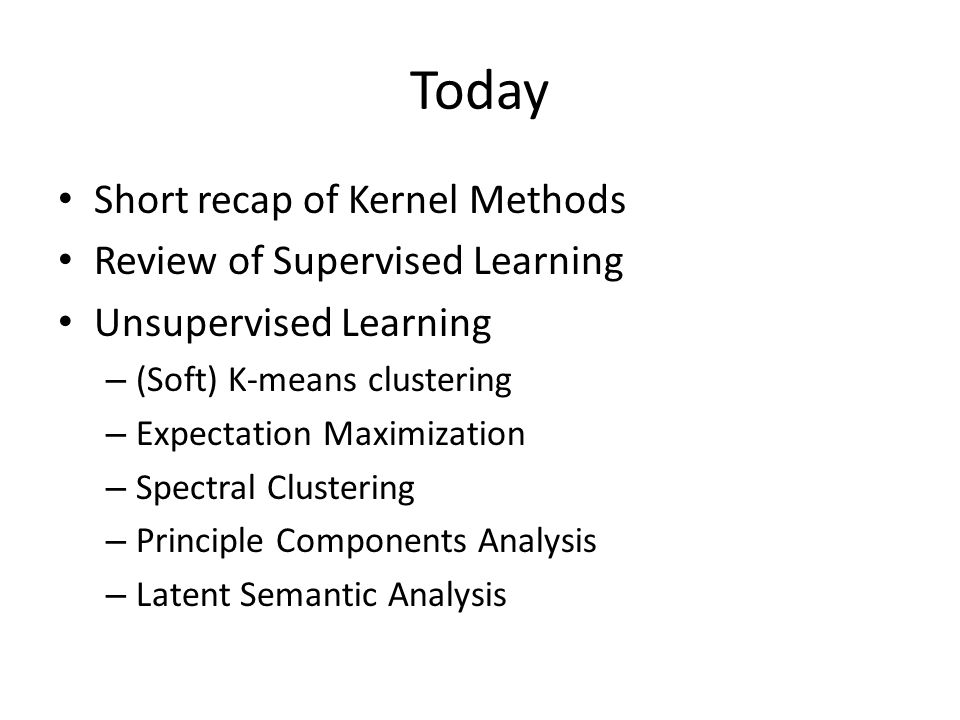 Today

• Short recap of Kernel Methods
• Review of Supervised Learning
• Unsupervised Learning
– (Soft) K-means clustering
– Expectation Maximization
– Spectral Clustering
– Principle Components Analysis
– Latent Semantic Analysis